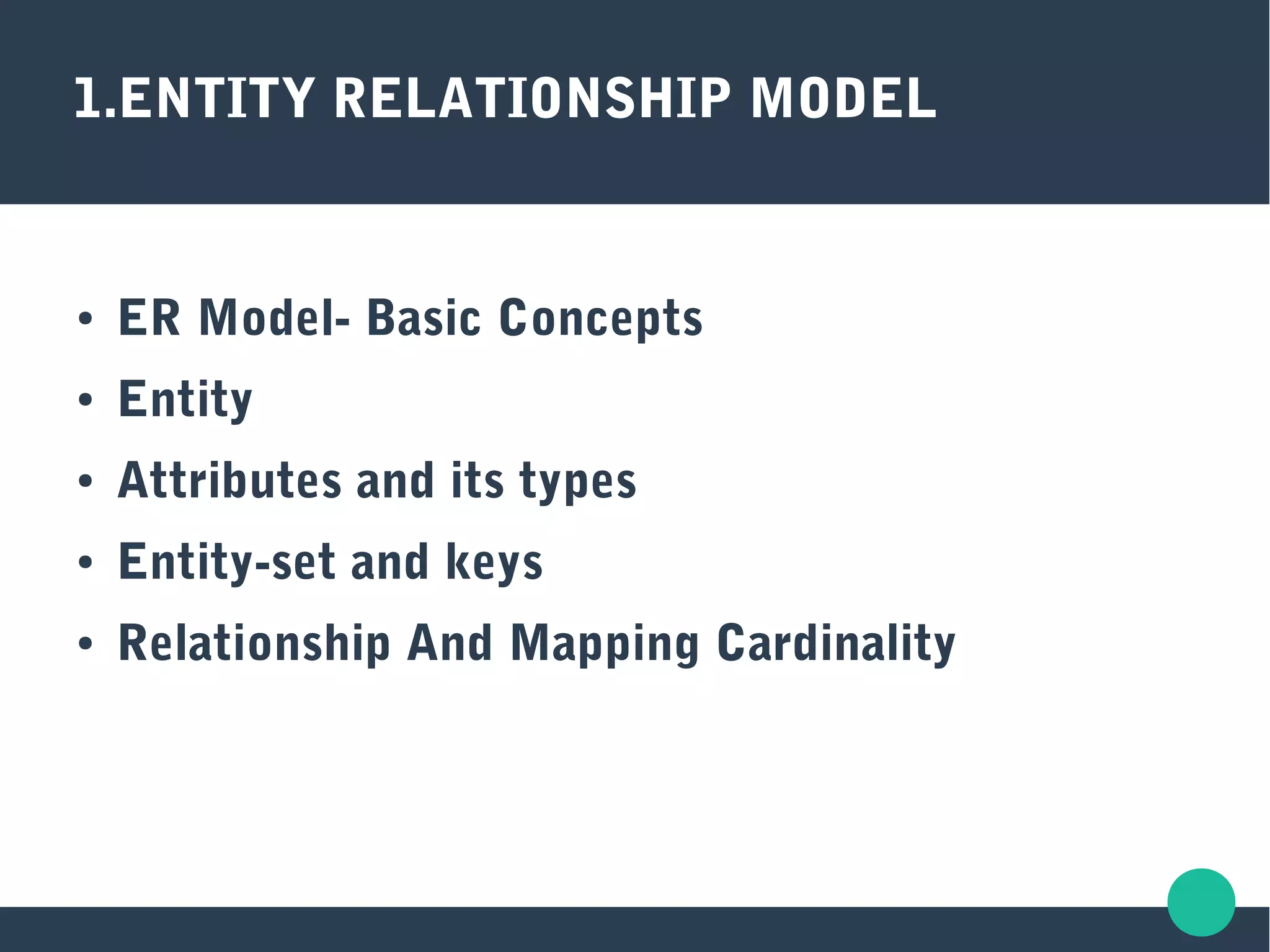 1.ENTITY RELATIONSHIP MODEL

• ER Model- Basic Concepts
• Entity
• Attributes and its types
• Entity-set and keys
• Relationship And Mapping Cardinality